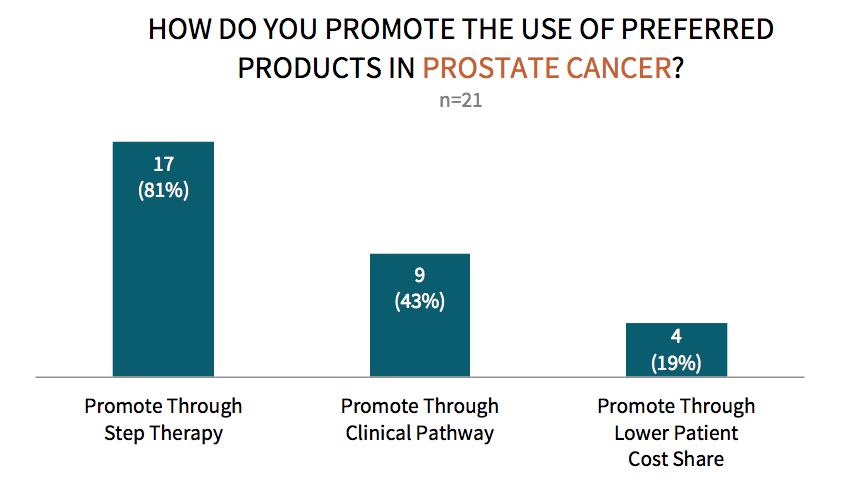 HOW DO YOU PROMOTE THE USE OF PREFERRED PRODUCTS IN PROSTATE CANCER?
n=21

17
(81%)

9
(43%)

4
(19%)

Promote Through Step Therapy

Promote Through Clinical Pathway

Promote Through Lower Patient Cost Share